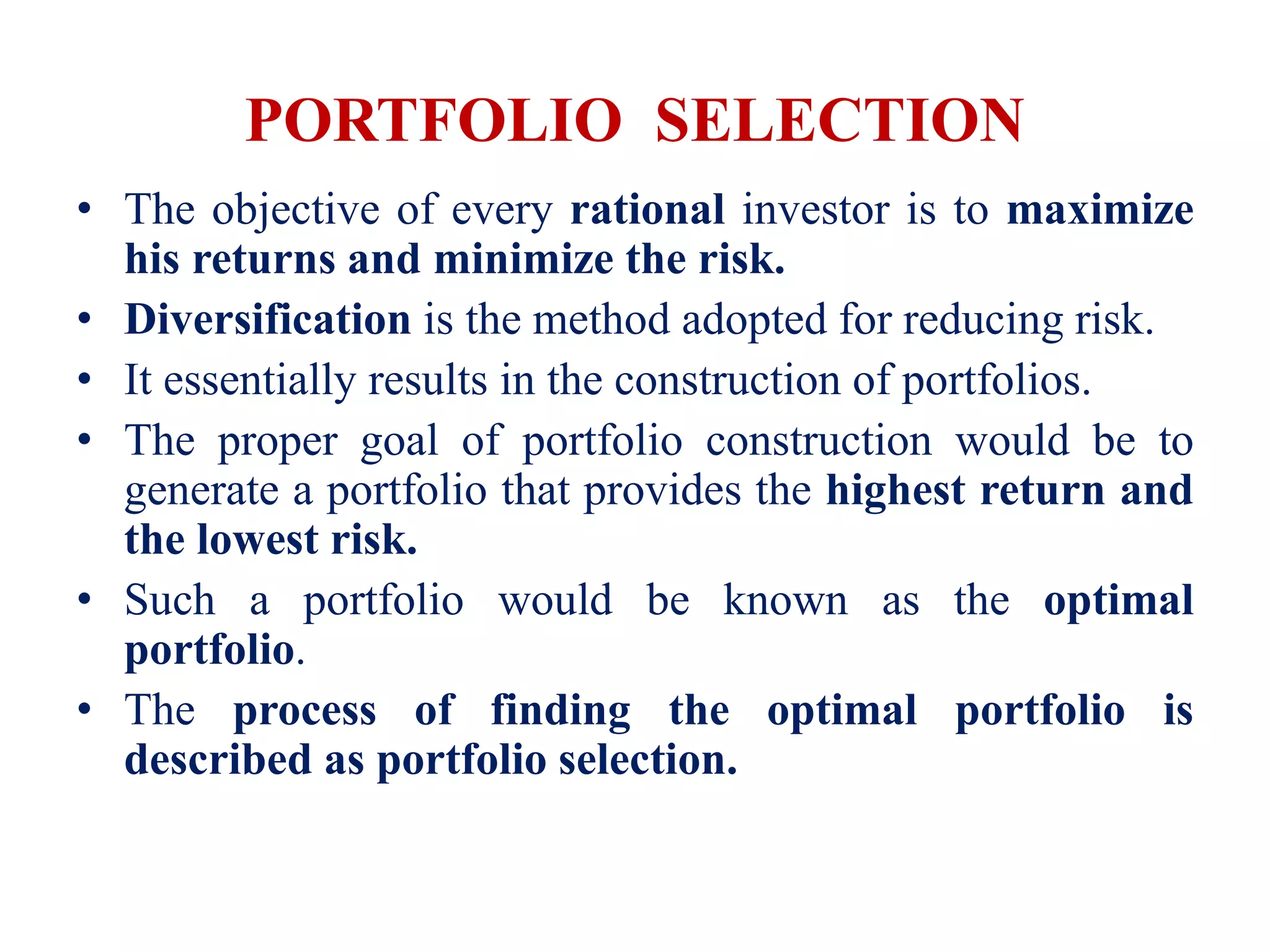 PORTFOLIO SELECTION

• The objective of every rational investor is to maximize his returns and minimize the risk.

• Diversification is the method adopted for reducing risk.

• It essentially results in the construction of portfolios.

• The proper goal of portfolio construction would be to generate a portfolio that provides the highest return and the lowest risk.

• Such a portfolio would be known as the optimal portfolio.

• The process of finding the optimal portfolio is described as portfolio selection.